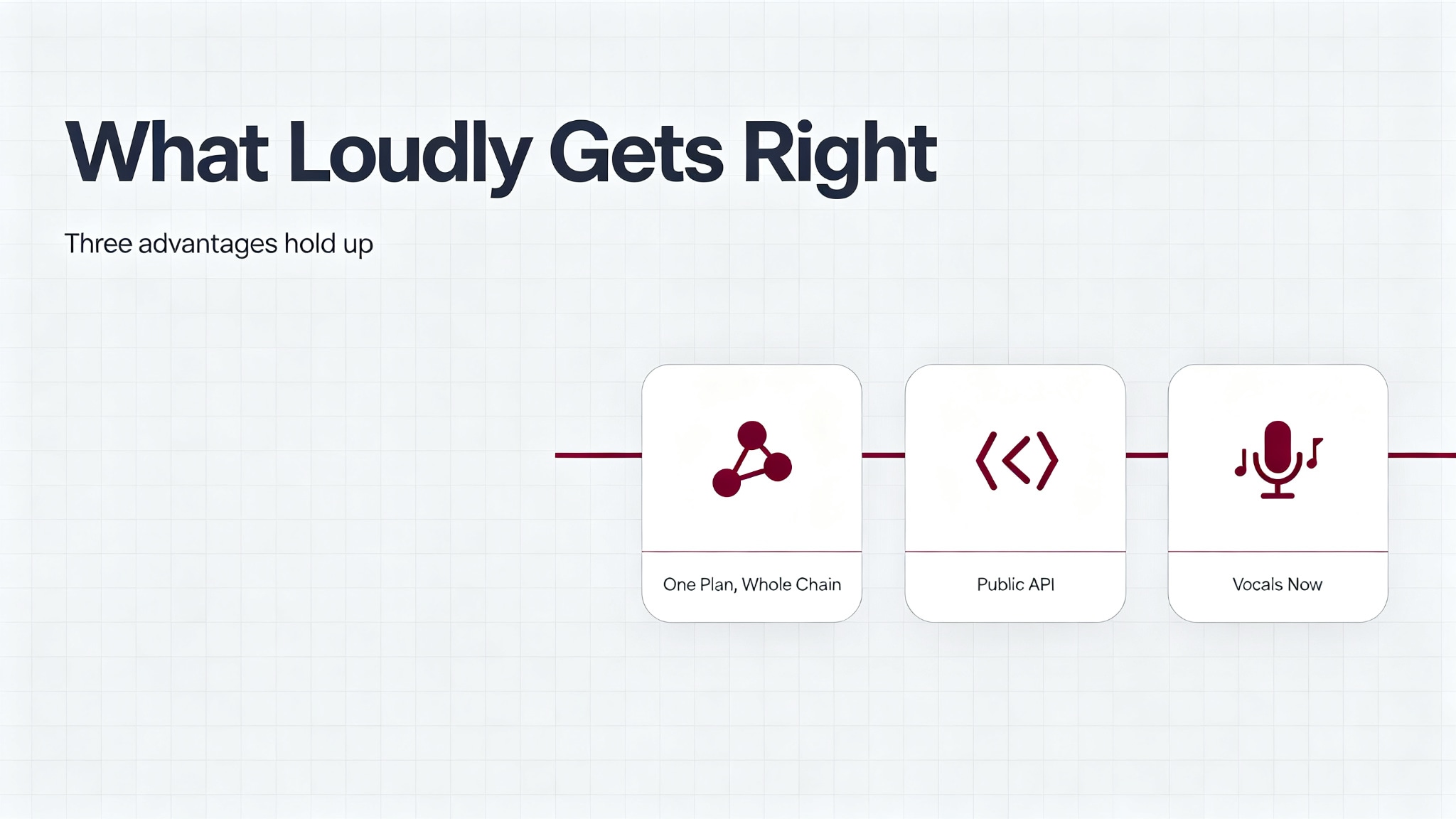 What Loudly Gets Right

Three advantages hold up

One Plan, Whole Chain

Public API

Vocals Now